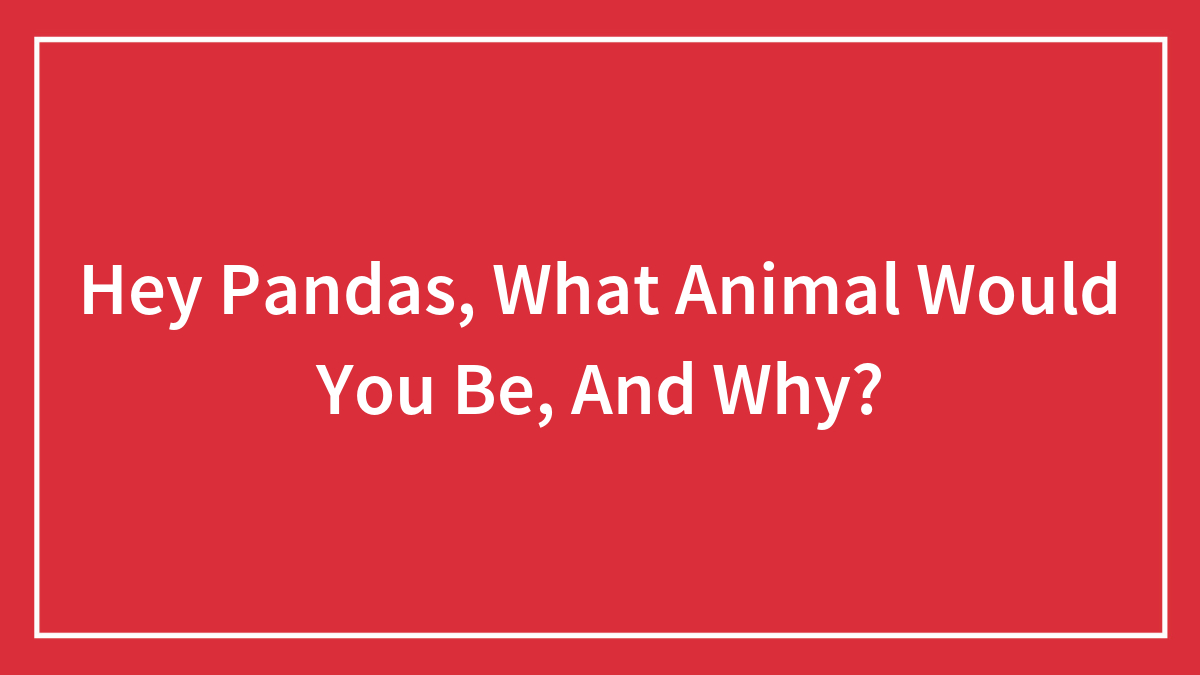 Hey Pandas, What Animal Would You Be, And Why?